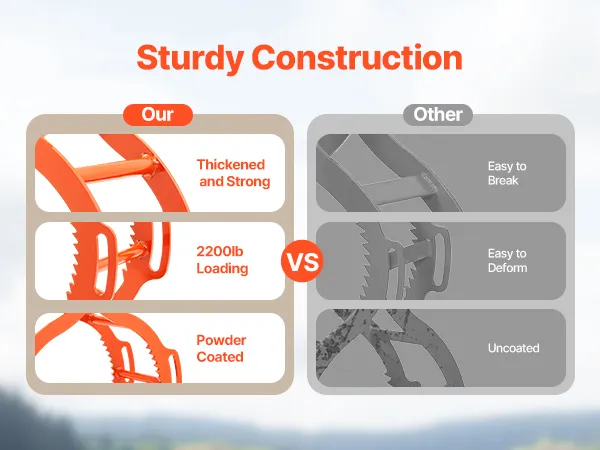 Sturdy Construction

Our

Thickened and Strong

2200lb Loading

Powder Coated

VS

Other

Easy to Break

Easy to Deform

Uncoated